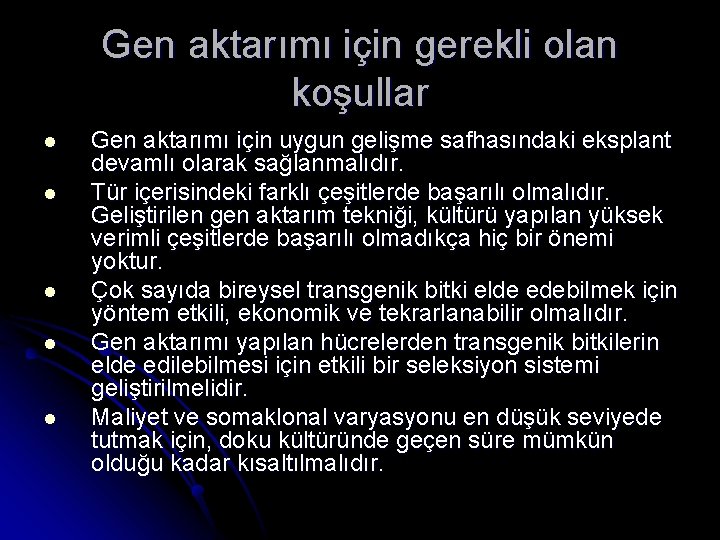 Gen aktarımı için gerekli olan koşullar

- Gen aktarımı için uygun gelişme safhasındaki eksplant devamlı olarak sağlanmalıdır.
- Tür içerisindeki farklı çeşitlerde başarılı olmalıdır. Geliştirilen gen aktarım tekniği, kültürü yapılan yüksek verimli çeşitlerde başarılı olmadıkça hiç bir önemi yoktur.
- Çok sayıda bireysel transgenik bitki elde edebilmek için yöntem etkili, ekonomik ve tekrarlanabilir olmalıdır.
- Gen aktarımı yapılan hücrelerden transgenik bitkilerin elde edilebilmesi için etkili bir seleksiyon sistemi geliştirilmelidir.
- Maliyet ve somaklonal varyasyonu en düşük seviyede tutmak için, doku kültüründe geçen süre mümkün olduğu kadar kısaltılmalıdır.